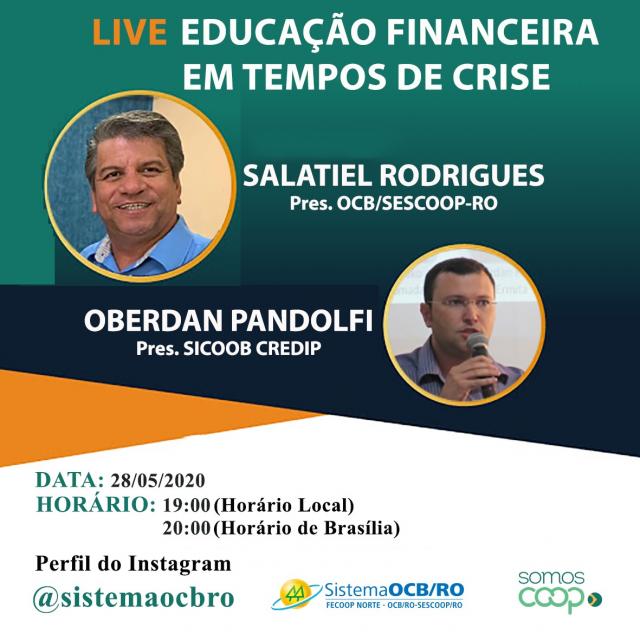 LIVE EDUCAÇÃO FINANCEIRA EM TEMPOS DE CRISE

SALATIEL RODRIGUES
Pres. OCB/SESCOOP-RO

OBERDAN PANDOLFI
Pres. SICOOB CREDIP

DATA: 28/05/2020
HORÁRIO: 19:00 (Horário Local)
20:00 (Horário de Brasília)

Perfil do Instagram
@sistemaocbro

SistemaOCB/RO
FECOOP NORTE - OCB/RO-SESCOOP/RO

somos coop